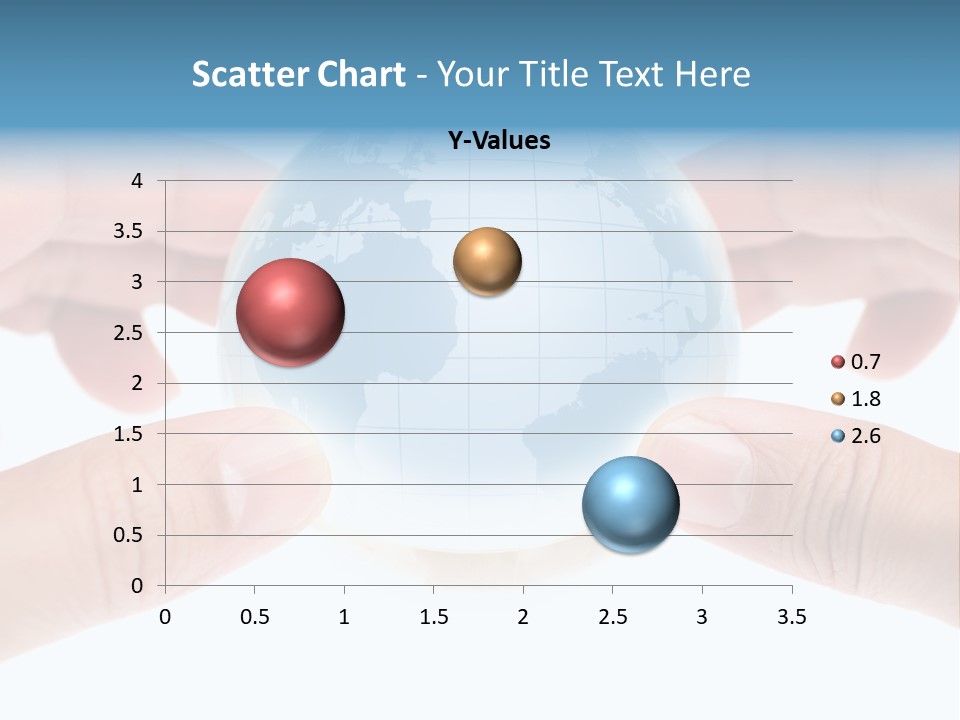 Scatter Chart - Your Title Text Here

Y-Values

4
3.5
3
2.5
2
1.5
1
0.5
0

0 0.5 1 1.5 2 2.5 3 3.5

0.7
1.8
2.6